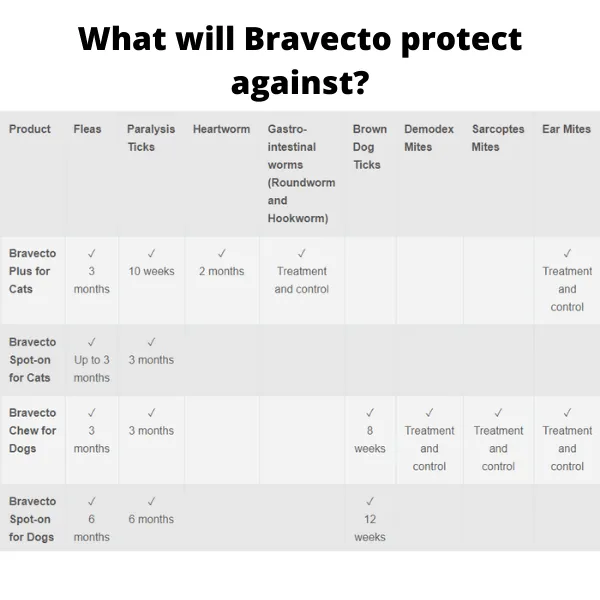 What will Bravecto protect against?

| Product | Fleas | Paralysis Ticks | Heartworm | Gastro-intestinal worms (Roundworm and Hookworm) | Brown Dog Ticks | Demodex Mites | Sarcoptes Mites | Ear Mites |
|---|---|---|---|---|---|---|---|---|
| Bravecto Plus for Cats | ✓ 3 months | ✓ 10 weeks | ✓ 2 months | ✓ Treatment and control | | | | ✓ Treatment and control |
| Bravecto Spot-on for Cats | ✓ Up to 3 months | ✓ 3 months | | | | | | |
| Bravecto Chew for Dogs | ✓ 3 months | ✓ 3 months | | | ✓ 8 weeks | ✓ Treatment and control | ✓ Treatment and control | ✓ Treatment and control |
| Bravecto Spot-on for Dogs | ✓ 6 months | ✓ 6 months | | | ✓ 12 weeks | | | |